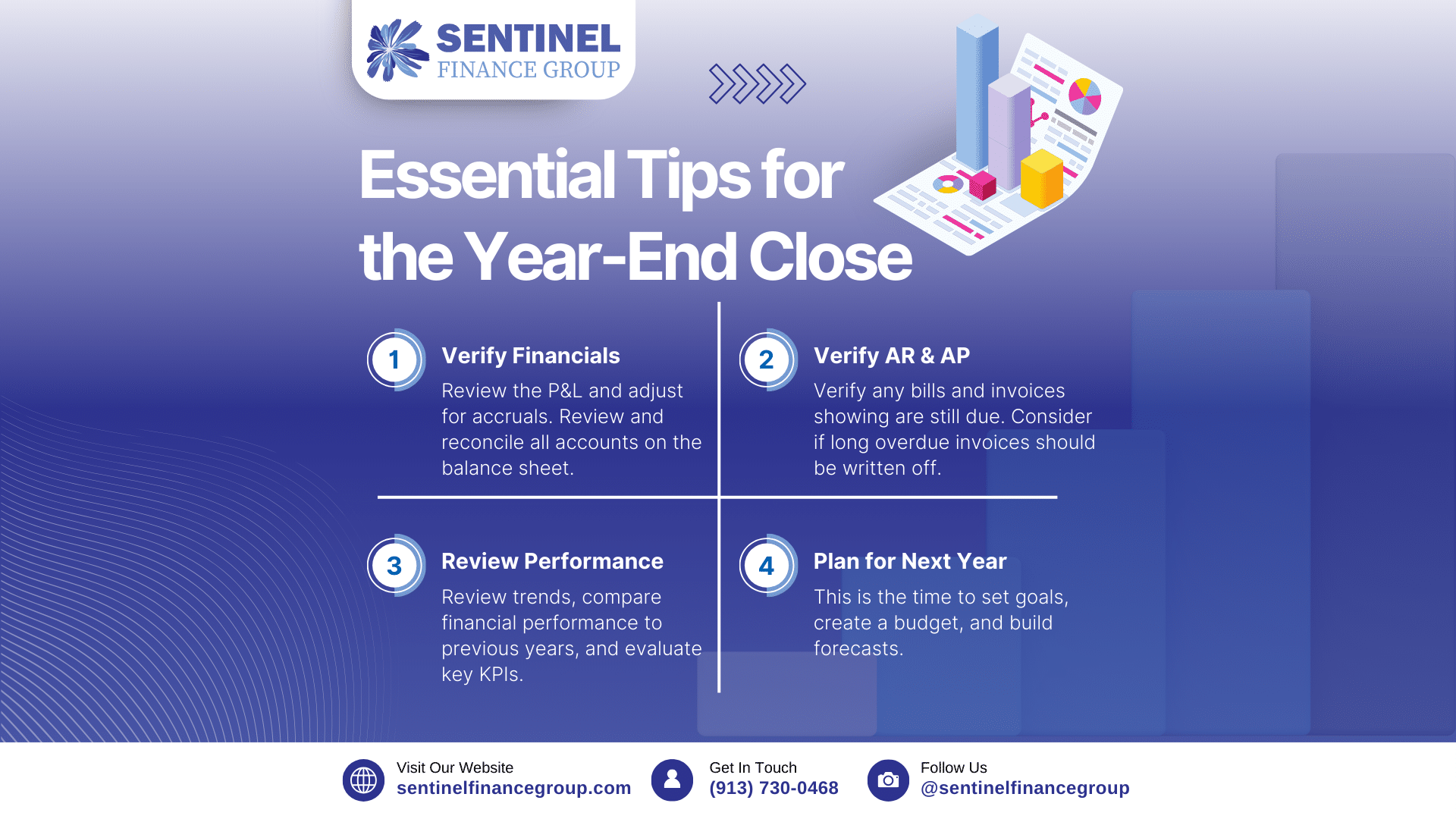 SENTINEL
FINANCE GROUP

Essential Tips for the Year-End Close

1
Verify Financials
Review the P&L and adjust for accruals. Review and reconcile all accounts on the balance sheet.

2
Verify AR & AP
Verify any bills and invoices showing are still due. Consider if long overdue invoices should be written off.

3
Review Performance
Review trends, compare financial performance to previous years, and evaluate key KPIs.

4
Plan for Next Year
This is the time to set goals, create a budget, and build forecasts.

Visit Our Website
sentinelfinancegroup.com

Get In Touch
(913) 730-0468

Follow Us
@sentinelfinancegroup